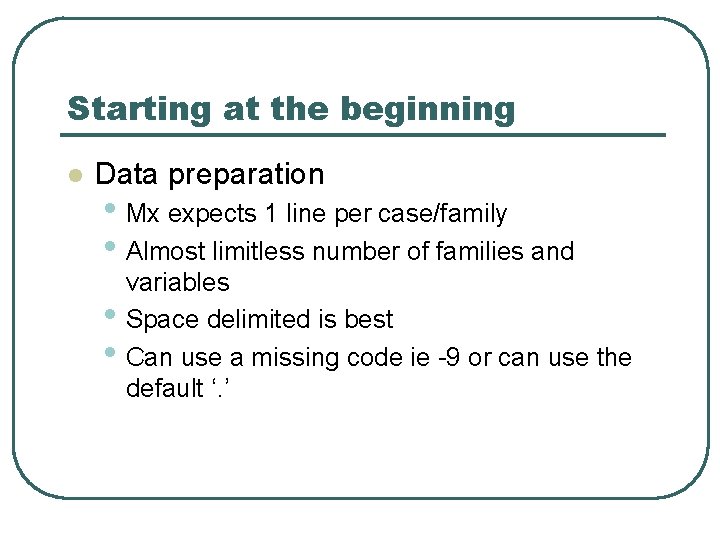 Starting at the beginning

• Data preparation
• Mx expects 1 line per case/family
• Almost limitless number of families and variables
• Space delimited is best
• Can use a missing code ie -9 or can use the default '.'